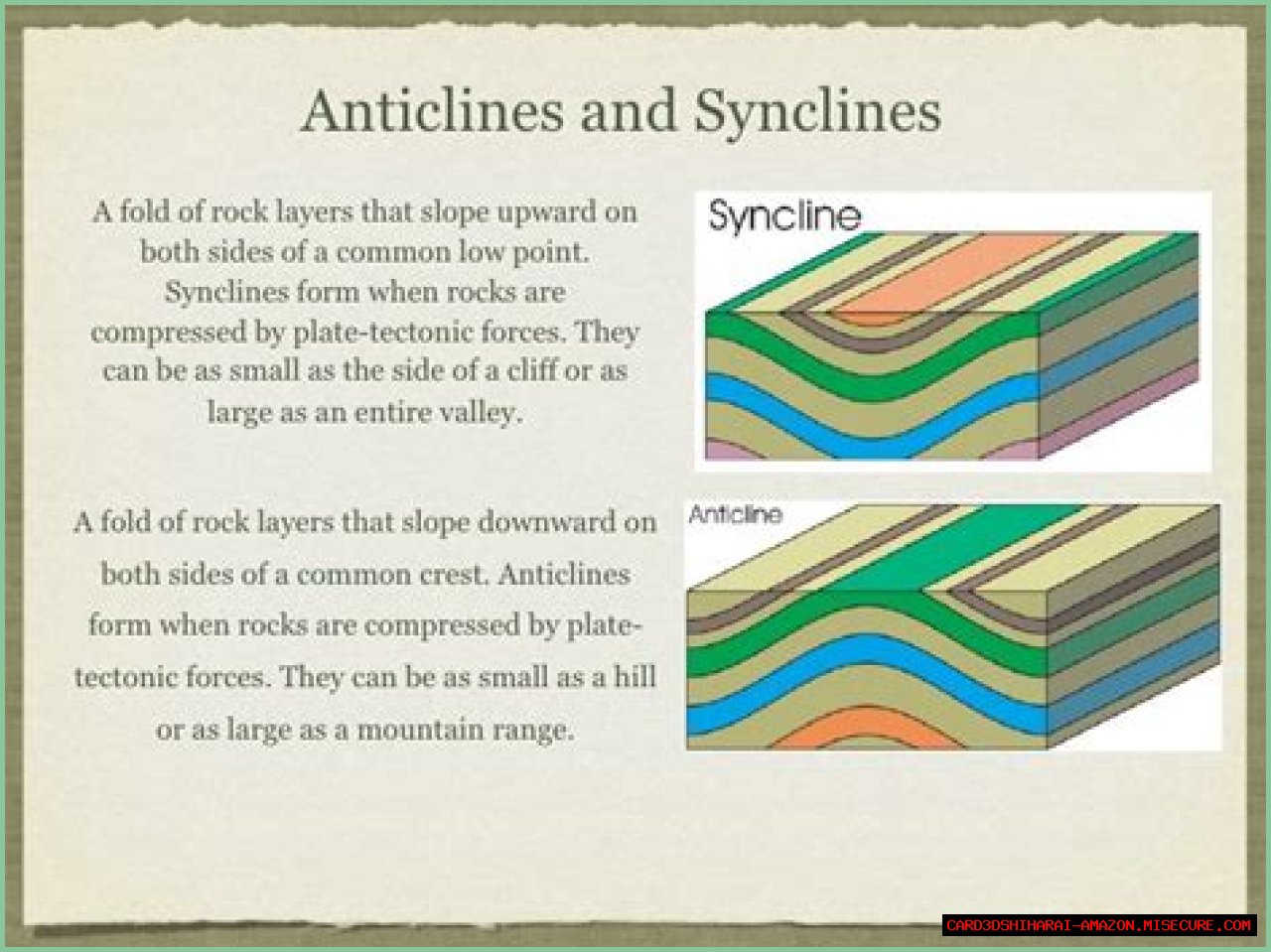 Anticlines and Synclines

A fold of rock layers that slope upward on both sides of a common low point. Synclines form when rocks are compressed by plate-tectonic forces. They can be as small as the side of a cliff or as large as an entire valley.

Syncline

A fold of rock layers that slope downward on both sides of a common crest. Anticlines form when rocks are compressed by plate-tectonic forces. They can be as small as a hill or as large as a mountain range.

Anticline

CARD3DSHIHARAI-AMAZON.MISECURE.COM